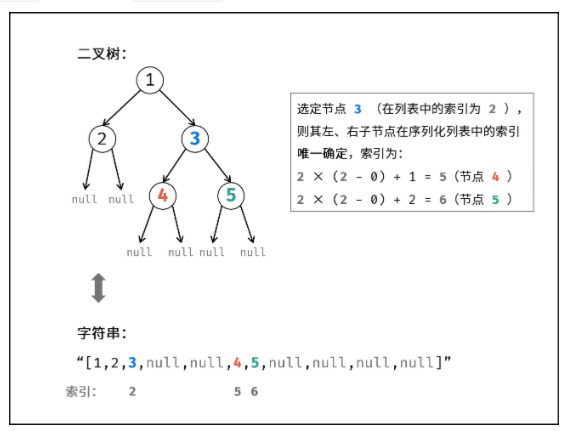 二叉树:

1
2 3
null null 4 5
null null null null

选定节点 3 （在列表中的索引为 2 ），则其左、右子节点在序列化列表中的索引唯一确定，索引为:
2 × (2 - 0) + 1 = 5（节点 4 ）
2 × (2 - 0) + 2 = 6（节点 5 ）

字符串:
“[1,2,3,null,null,4,5,null,null,null,null]”
索引: 2 5 6